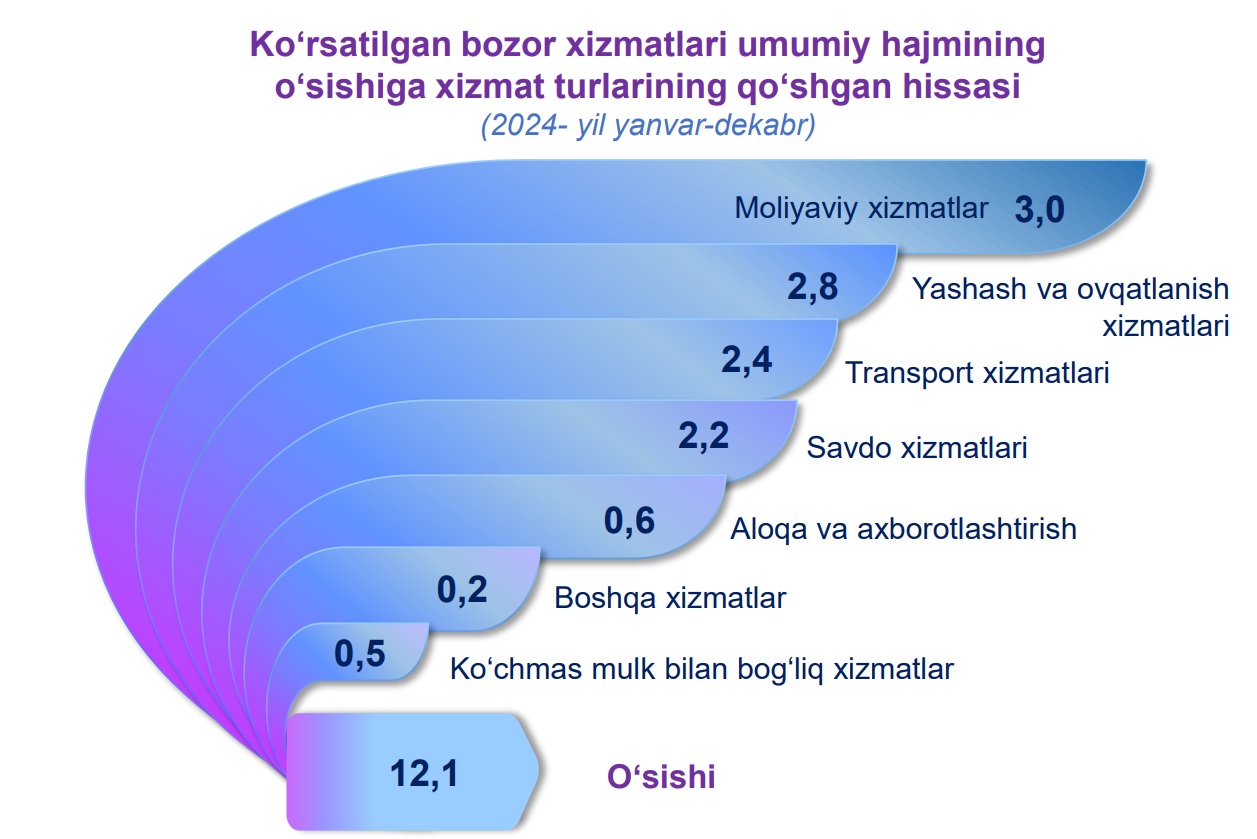 Ko‘rsatilgan bozor xizmatlari umumiy hajmining o‘sishiga xizmat turlarining qo‘shgan hissasi
(2024- yil yanvar-dekabr)

Moliyaviy xizmatlar 3,0

2,8 Yashash va ovqatlanish xizmatlari

2,4 Transport xizmatlari

2,2 Savdo xizmatlari

0,6 Aloqa va axborotlashtirish

0,2 Boshqa xizmatlar

0,5 Ko‘chmas mulk bilan bog‘liq xizmatlar

12,1 O‘sishi